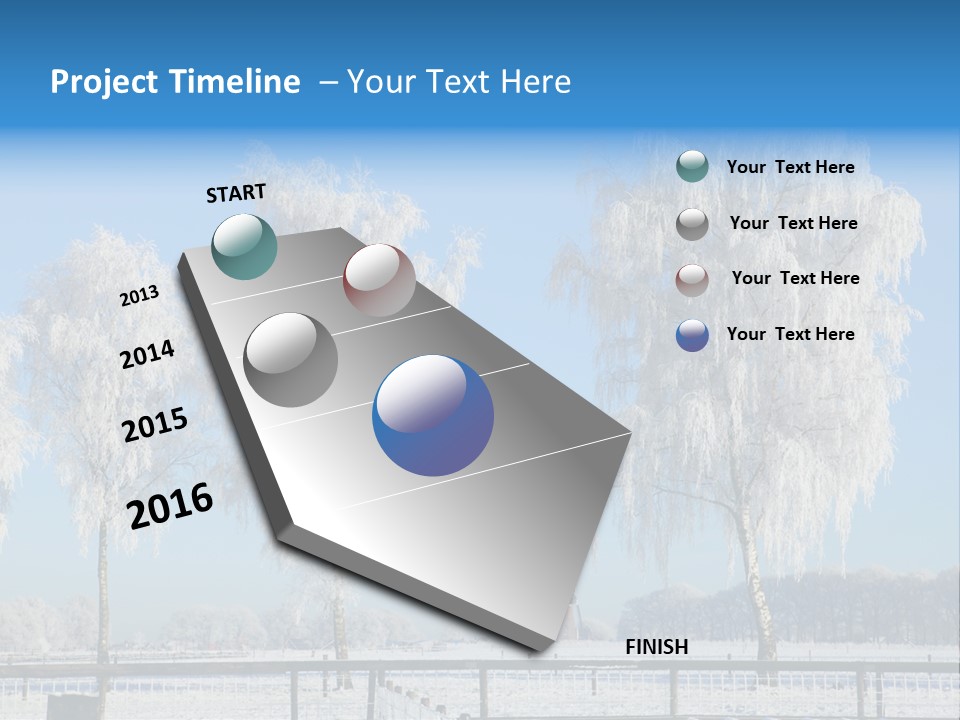 Project Timeline – Your Text Here

START

2013

2014

2015

2016

FINISH

Your Text Here

Your Text Here

Your Text Here

Your Text Here